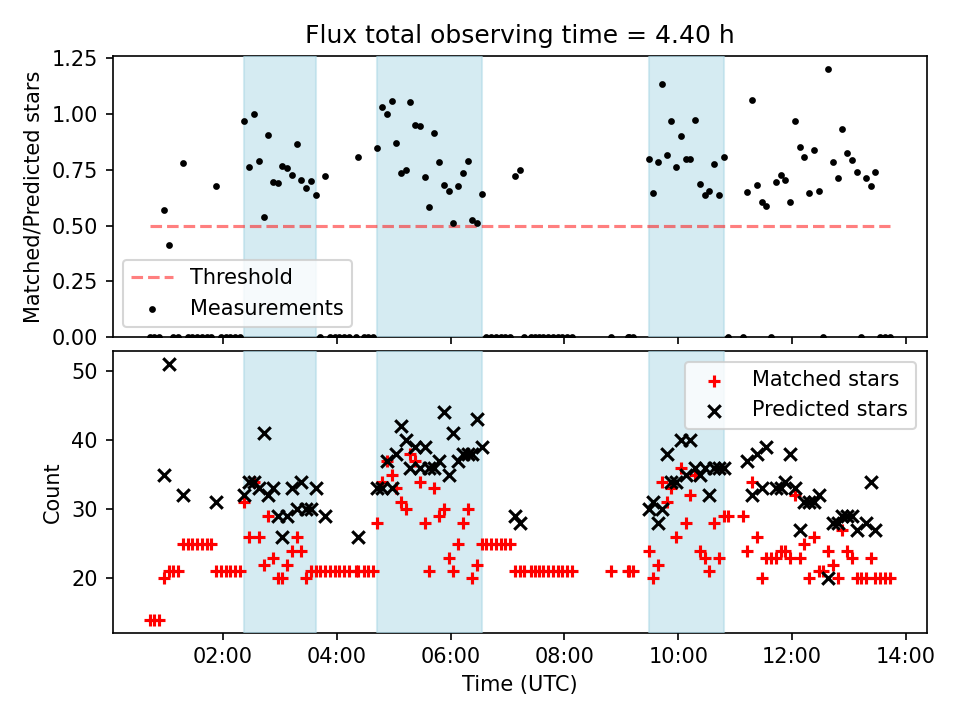 Flux total observing time = 4.40 h

Matched/Predicted stars

1.25
1.00
0.75
0.50
0.25
0.00

Threshold
Measurements

Count

50
40
30
20

Matched stars
Predicted stars

02:00
04:00
06:00
08:00
10:00
12:00
14:00

Time (UTC)